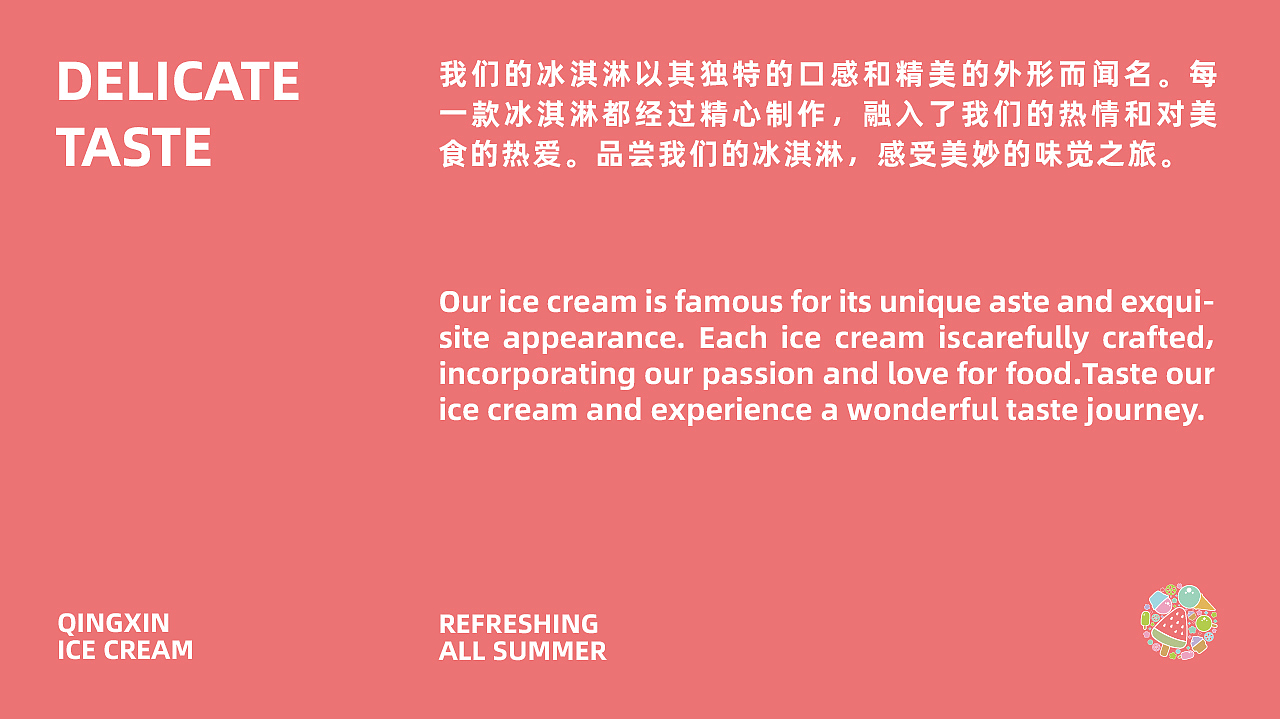 DELICATE
TASTE

我们的冰淇淋以其独特的口感和精美的外形而闻名。每一款冰淇淋都经过精心制作，融入了我们的热情和对美食的热爱。品尝我们的冰淇淋，感受美妙的味觉之旅。

Our ice cream is famous for its unique aste and exquisite appearance. Each ice cream iscarefully crafted, incorporating our passion and love for food.Taste our ice cream and experience a wonderful taste journey.

QINGXIN
ICE CREAM

REFRESHING
ALL SUMMER